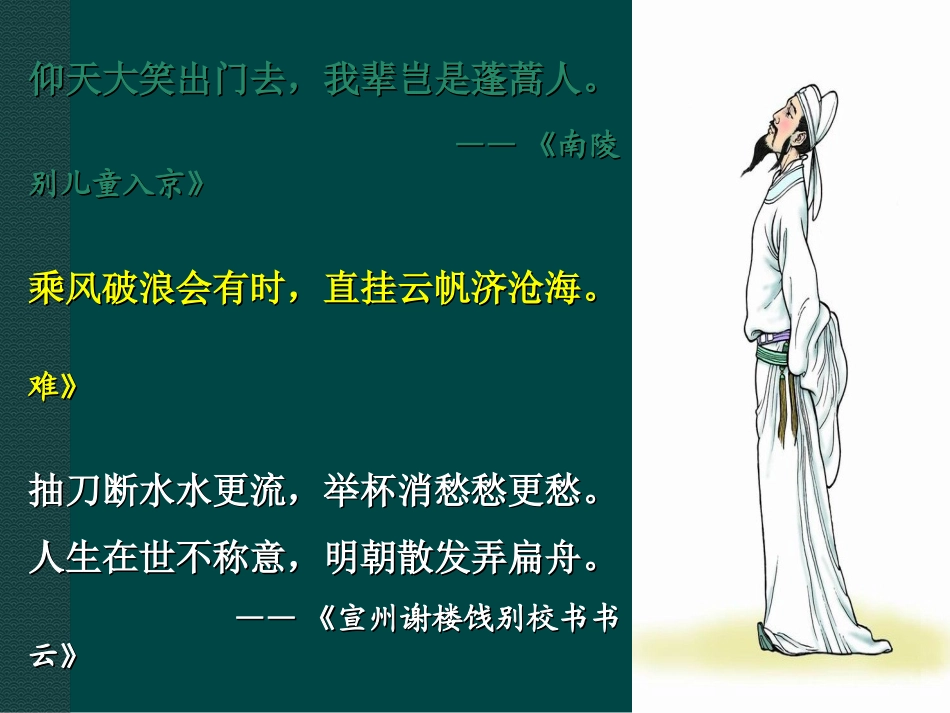 仰天大笑出门去，我辈岂是蓬蒿人。

——《南陵别儿童入京》

乘风破浪会有时，直挂云帆济沧海。

难》

抽刀断水水更流，举杯消愁愁更愁。

人生在世不称意，明朝散发弄扁舟。

——《宣州谢楼饯别校书书云》